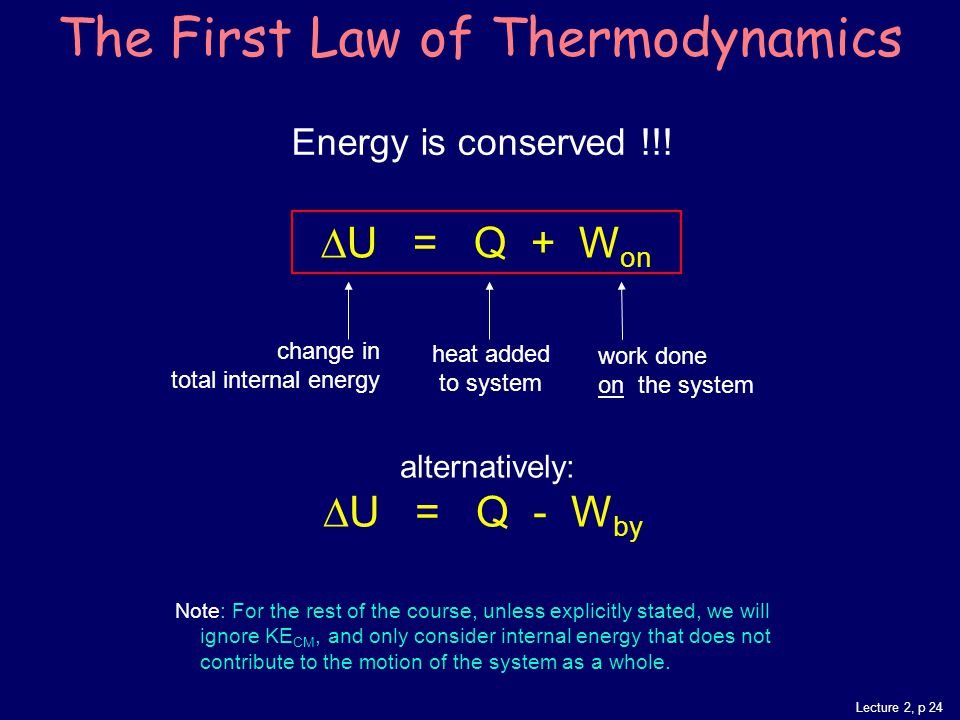 The First Law of Thermodynamics

Energy is conserved !!!

$\Delta U = Q + W_{on}$

change in total internal energy

heat added to system

work done on the system

alternatively:

$\Delta U = Q - W_{by}$

Note: For the rest of the course, unless explicitly stated, we will ignore $KE_{CM}$, and only consider internal energy that does not contribute to the motion of the system as a whole.

Lecture 2, p 24